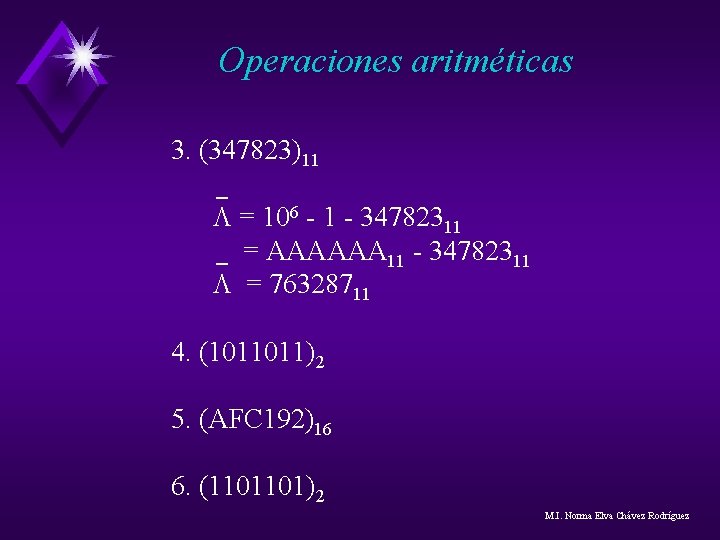 Operaciones aritméticas

3. $(347823)_{11}$

$\bar{\Lambda} = 10^6 - 1 - 347823_{11}$

$= AAAAAA_{11} - 347823_{11}$

$\bar{\Lambda} = 763287_{11}$

4. $(1011011)_2$

5. $(AFC192)_{16}$

6. $(1101101)_2$

M.I. Norma Elva Chávez Rodríguez